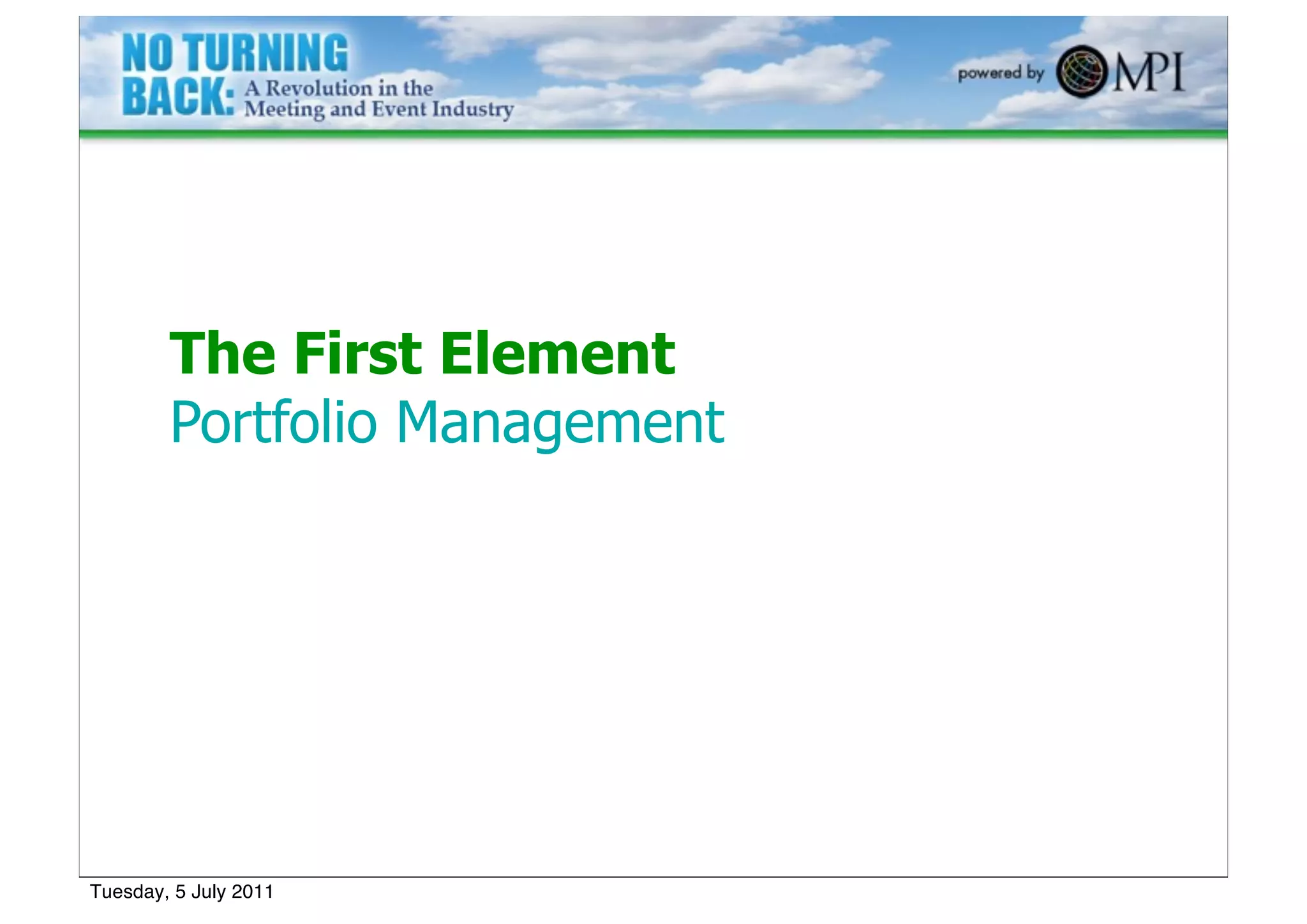 NO TURNING BACK: A Revolution in the Meeting and Event Industry

powered by MPI

The First Element
Portfolio Management

Tuesday, 5 July 2011